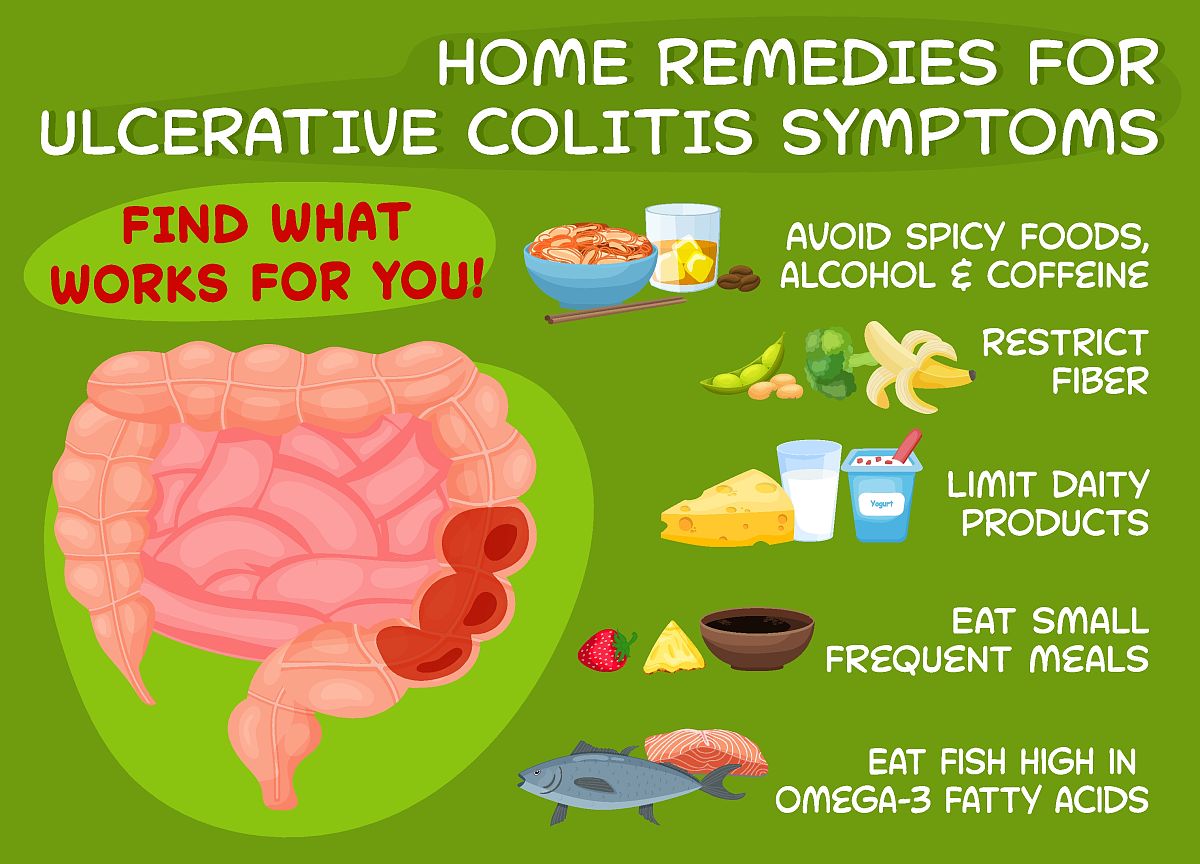 HOME REMEDIES FOR ULCERATIVE COLITIS SYMPTOMS

FIND WHAT WORKS FOR YOU!

AVOID SPICY FOODS, ALCOHOL & COFFEINE

RESTRICT FIBER

Yogurt

LIMIT DAITY PRODUCTS

EAT SMALL FREQUENT MEALS

EAT FISH HIGH IN OMEGA-3 FATTY ACIDS